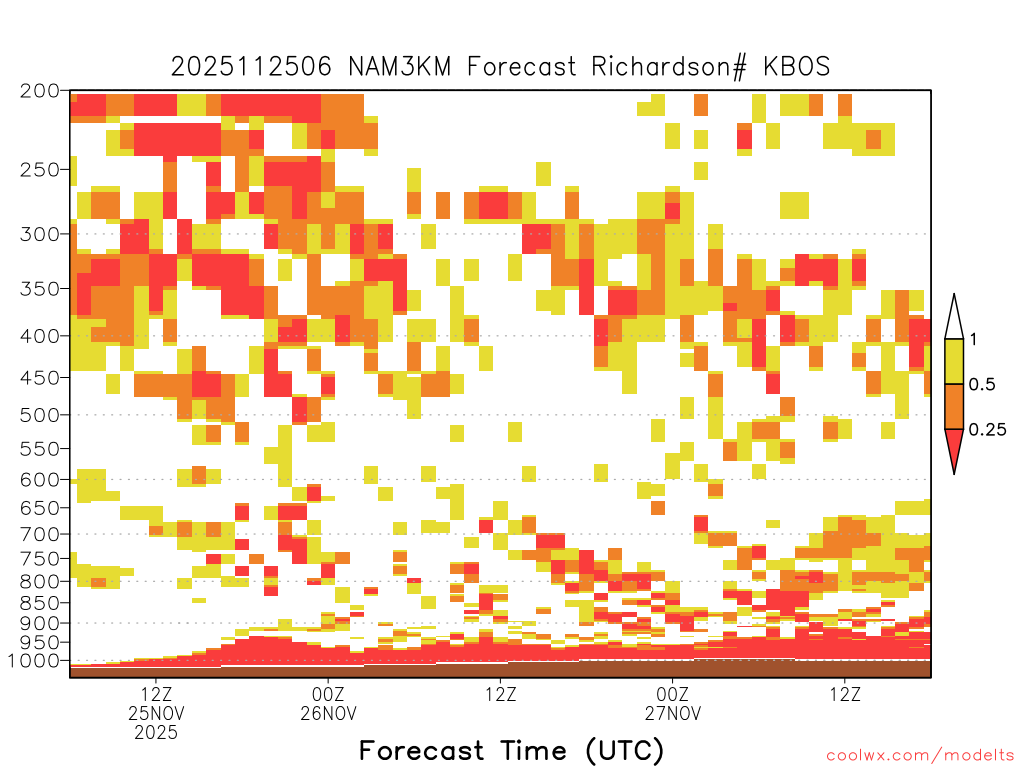 2025112506 NAM3KM Forecast Richardson# KBOS

200
250
300
350
400
450
500
550
600
650
700
750
800
850
900
950
1000

1
0.5
0.25

12Z
25NOV
2025
00Z
26NOV
12Z
00Z
27NOV
12Z

Forecast Time (UTC)

coolwx.com/modelts